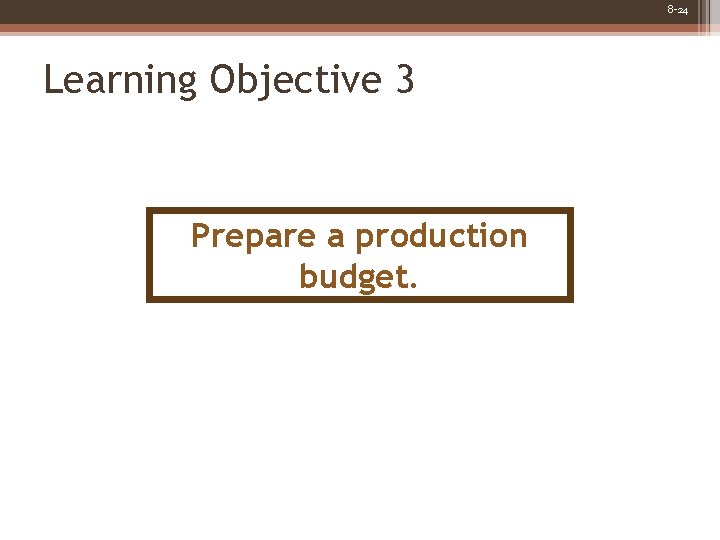 8-24

Learning Objective 3

Prepare a production budget.